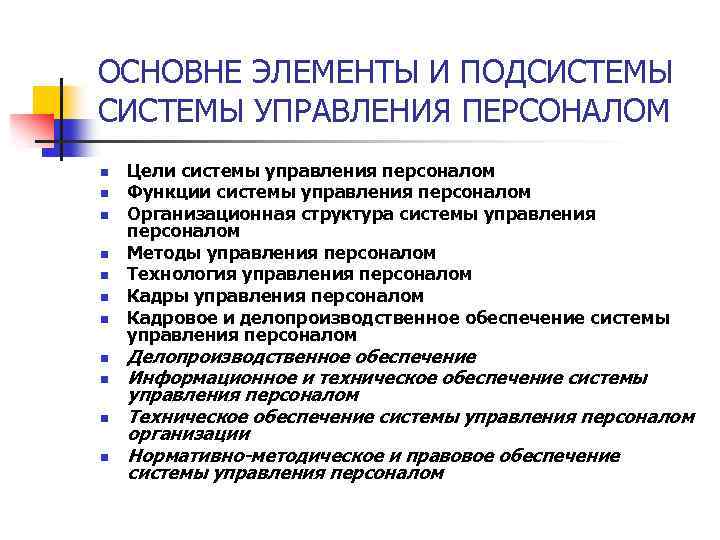 ОСНОВНЕ ЭЛЕМЕНТЫ И ПОДСИСТЕМЫ СИСТЕМЫ УПРАВЛЕНИЯ ПЕРСОНАЛОМ

- Цели системы управления персоналом
- Функции системы управления персоналом
- Организационная структура системы управления персоналом
- Методы управления персоналом
- Технология управления персоналом
- Кадры управления персоналом
- Кадровое и делопроизводственное обеспечение системы управления персоналом
- Делопроизводственное обеспечение
- Информационное и техническое обеспечение системы управления персоналом
- Техническое обеспечение системы управления персоналом организации
- Нормативно-методическое и правовое обеспечение системы управления персоналом